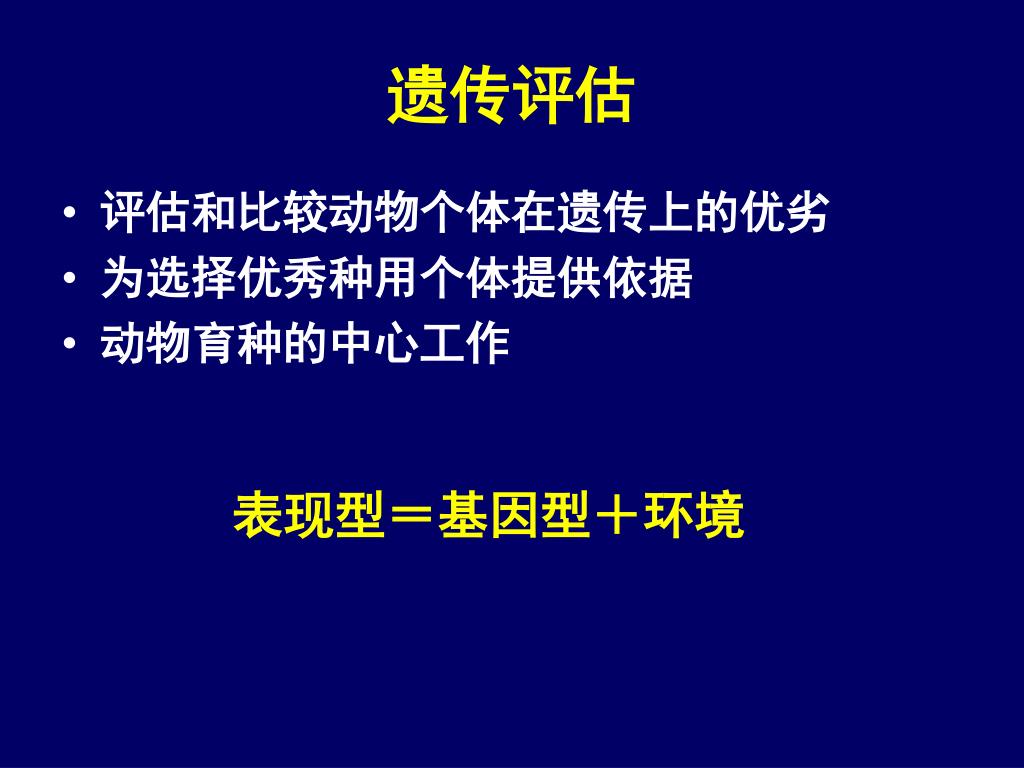 遗传评估

• 评估和比较动物个体在遗传上的优劣
• 为选择优秀种用个体提供依据
• 动物育种的中心工作

表现型＝基因型＋环境